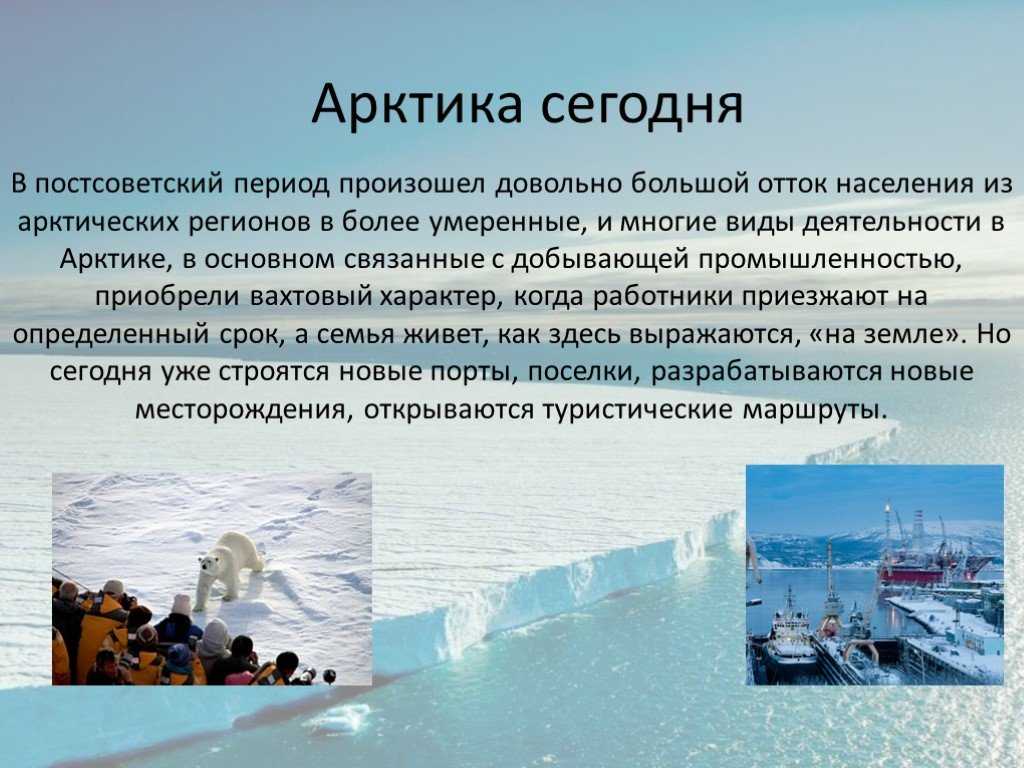 Арктика сегодня

В постсоветский период произошел довольно большой отток населения из арктических регионов в более умеренные, и многие виды деятельности в Арктике, в основном связанные с добывающей промышленностью, приобрели вахтовый характер, когда работники приезжают на определенный срок, а семья живет, как здесь выражаются, «на земле». Но сегодня уже строятся новые порты, поселки, разрабатываются новые месторождения, открываются туристические маршруты.